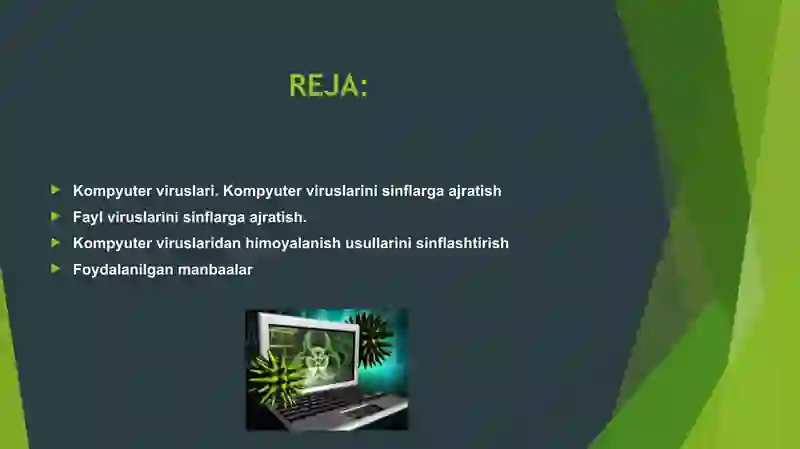 REJA:

Kompyuter viruslari. Kompyuter viruslarini sinflarga ajratish

Fayl viruslarini sinflarga ajratish.

Kompyuter viruslaridan himoyalanish usullarini sinflashtirish

Foydalanilgan manbaalar